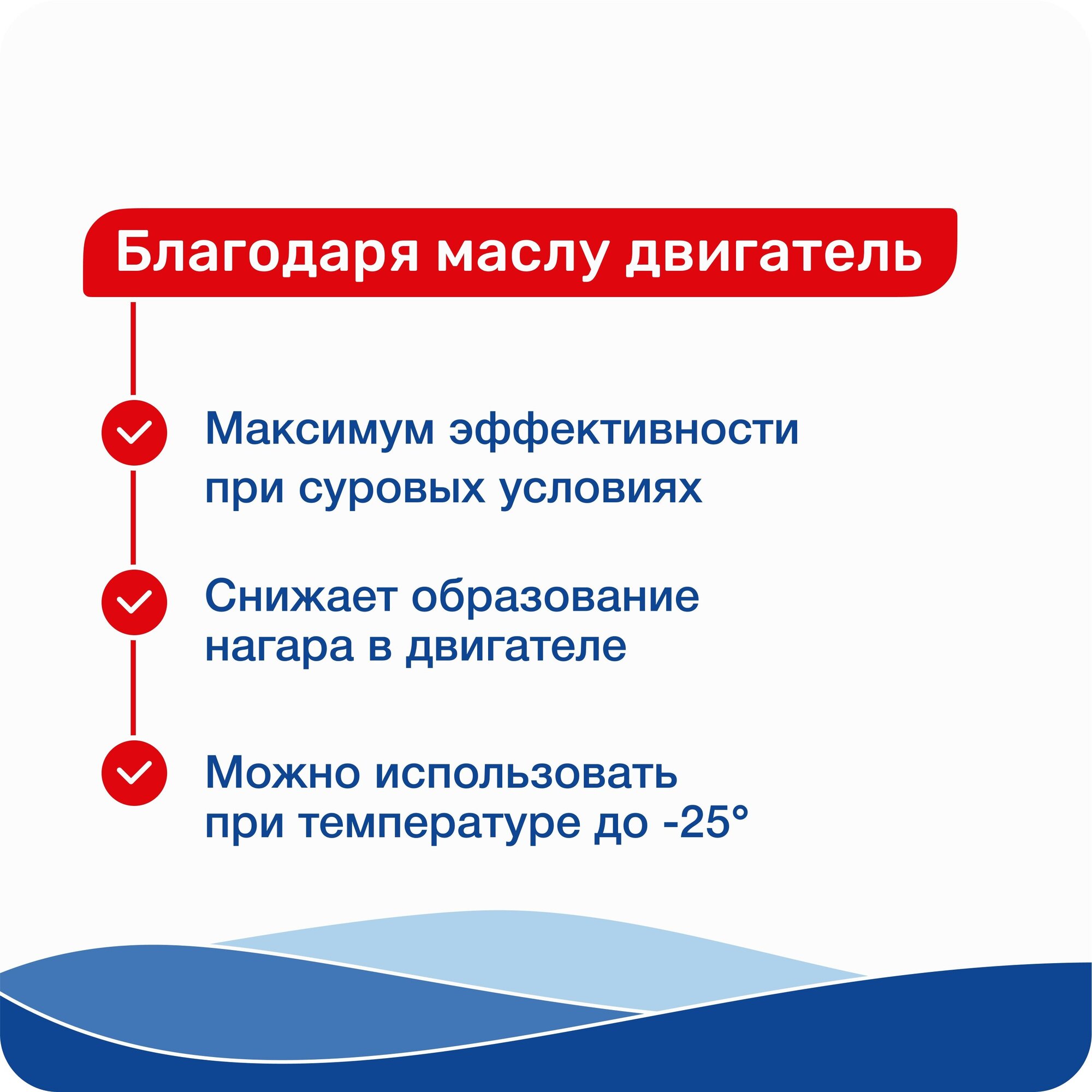 Благодаря маслу двигатель

Максимум эффективности при суровых условиях

Снижает образование нагара в двигателе

Можно использовать при температуре до -25°